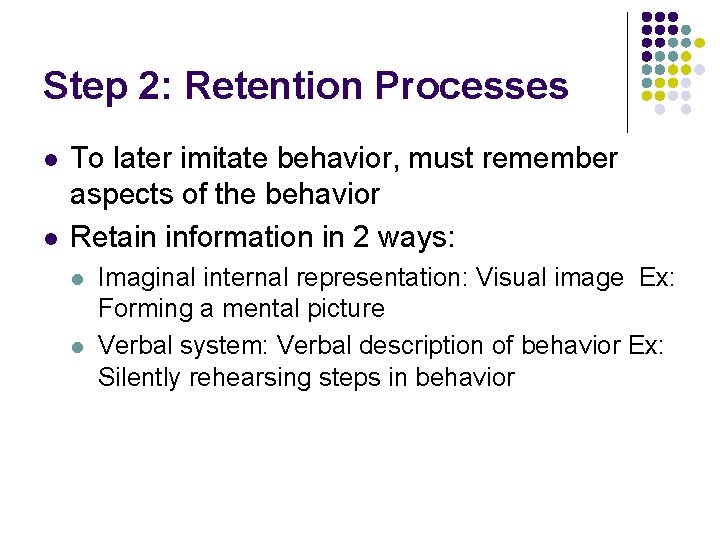 Step 2: Retention Processes

- To later imitate behavior, must remember aspects of the behavior
- Retain information in 2 ways:
  - Imaginal internal representation: Visual image Ex: Forming a mental picture
  - Verbal system: Verbal description of behavior Ex: Silently rehearsing steps in behavior